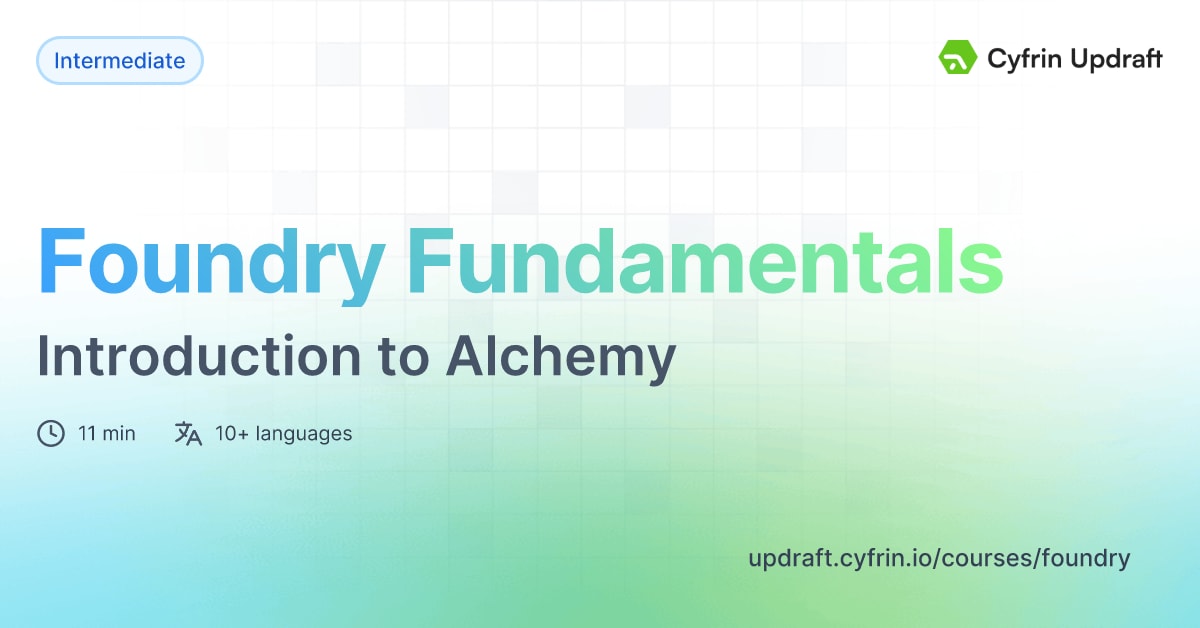 Intermediate

Cyfrin Updraft

Foundry Fundamentals

Introduction to Alchemy

11 min

10+ languages

updraft.cyfrin.io/courses/foundry